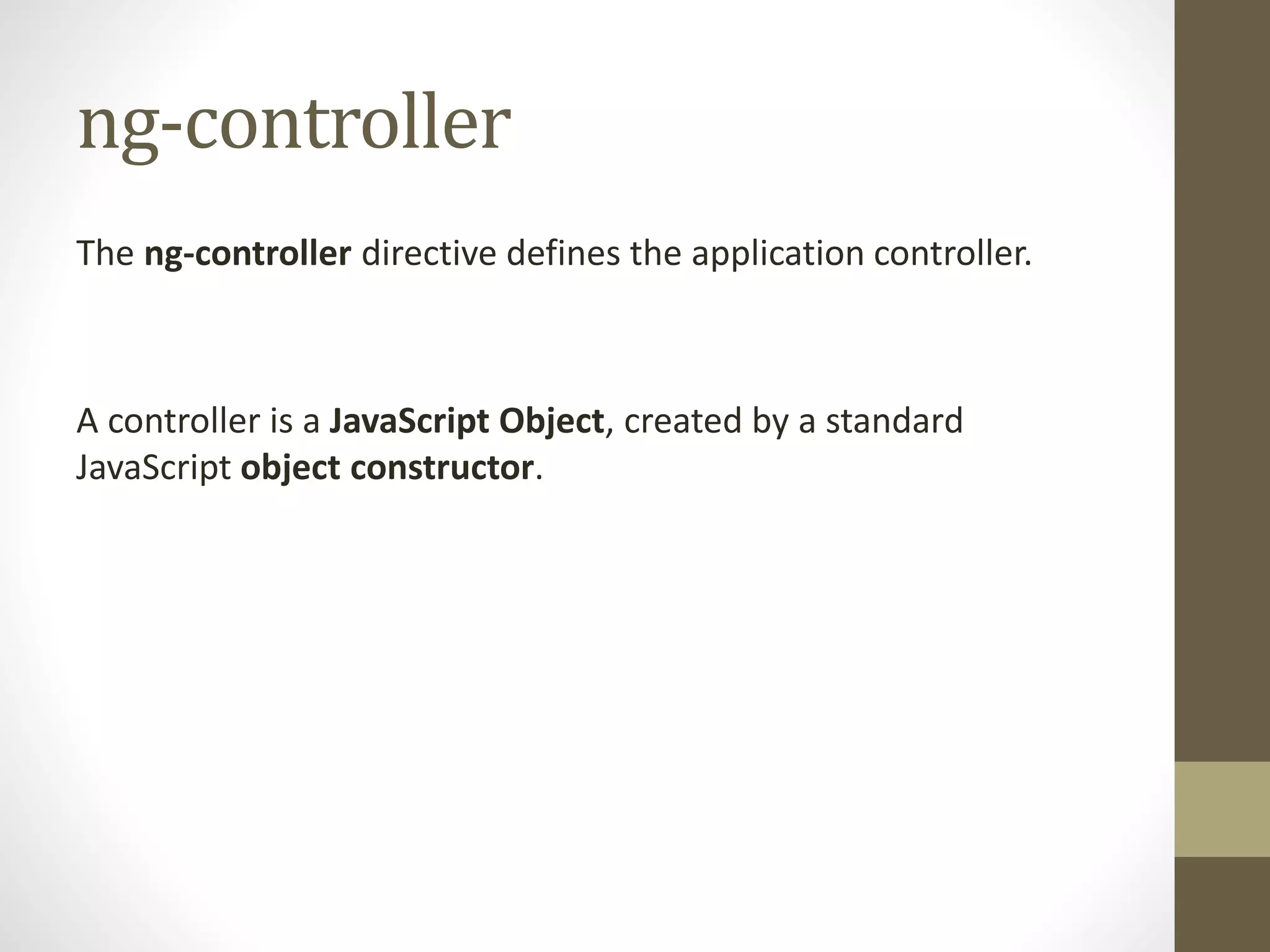 ng-controller

The ng-controller directive defines the application controller.

A controller is a JavaScript Object, created by a standard JavaScript object constructor.